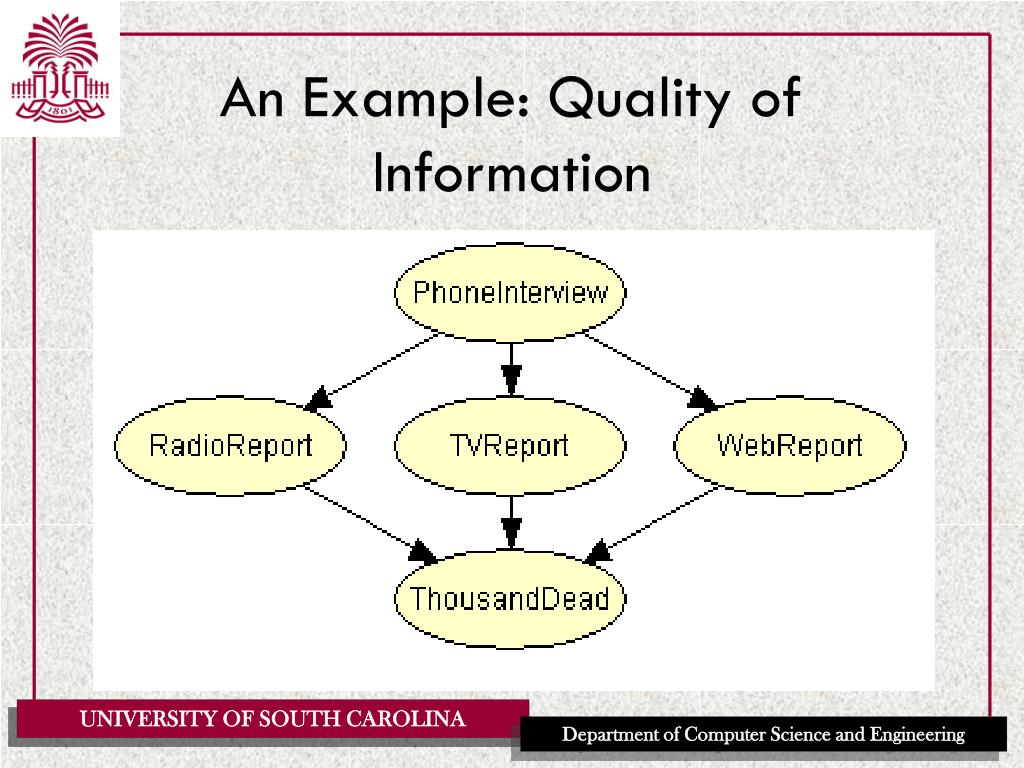 1801

An Example: Quality of Information

PhoneInterview

RadioReport

TVReport

WebReport

ThousandDead

UNIVERSITY OF SOUTH CAROLINA

Department of Computer Science and Engineering